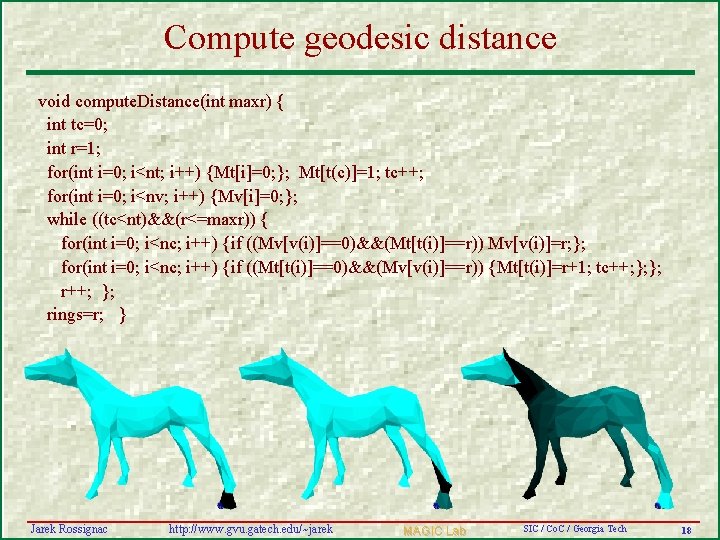 Compute geodesic distance

void computeDistance(int maxr) {
int tc=0;
int r=1;
for(int i=0; i<nt; i++) {Mt[i]=0;}; Mt[t(c)]=1; tc++;
for(int i=0; i<nv; i++) {Mv[i]=0;};
while ((tc<nt)&&(r<=maxr)) {
for(int i=0; i<nc; i++) {if ((Mv[v(i)]==0)&&(Mt[t(i)]==r)) Mv[v(i)]=r;};
for(int i=0; i<nc; i++) {if ((Mt[t(i)]==0)&&(Mv[v(i)]==r)) {Mt[t(i)]=r+1; tc++;};};
r++; };
rings=r; }

Jarek Rossignac http://www.gvu.gatech.edu/~jarek MAGIC Lab SIC / CoC / Georgia Tech 18